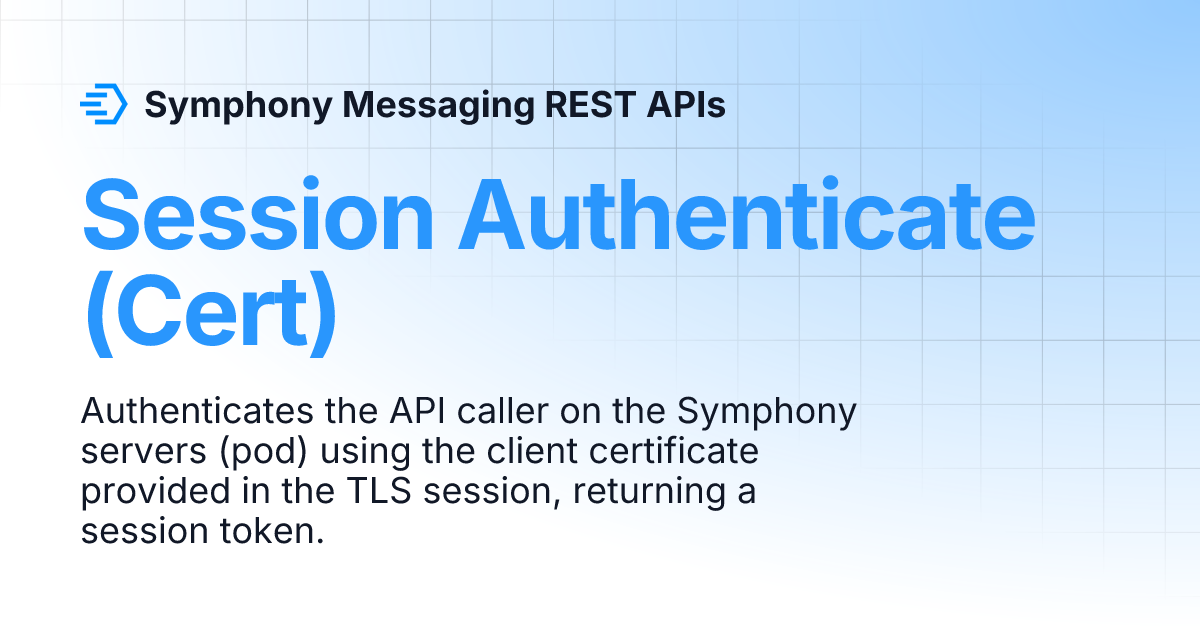 Symphony Messaging REST APIs

Session Authenticate (Cert)

Authenticates the API caller on the Symphony servers (pod) using the client certificate provided in the TLS session, returning a session token.